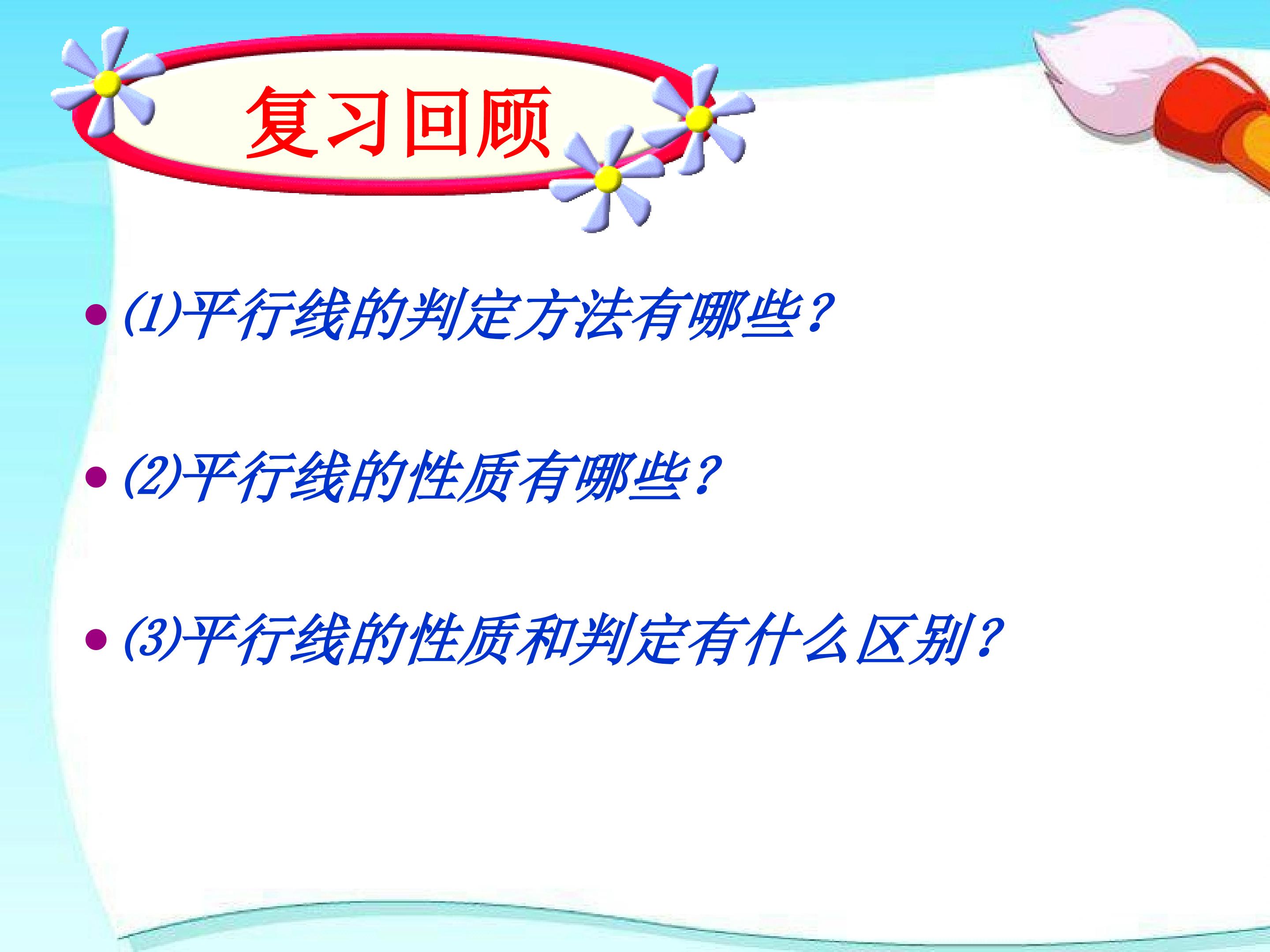 复习回顾

• ⑴平行线的判定方法有哪些？

• ⑵平行线的性质有哪些？

• ⑶平行线的性质和判定有什么区别？